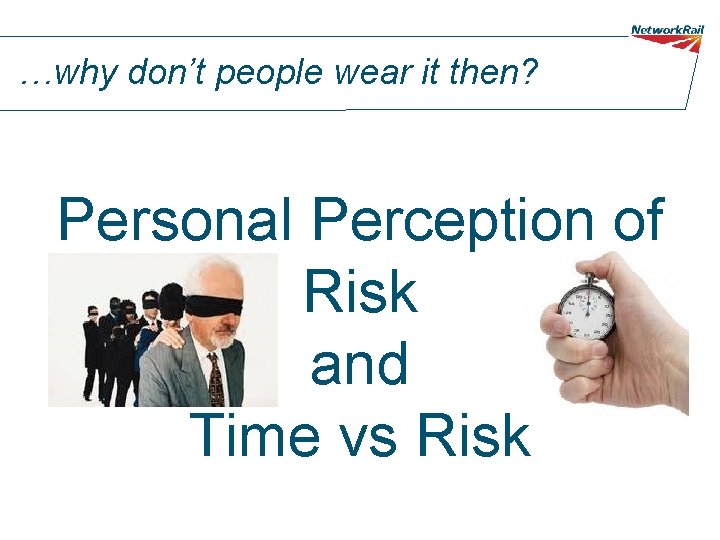 NetworkRail

…why don't people wear it then?

Personal Perception of Risk and Time vs Risk